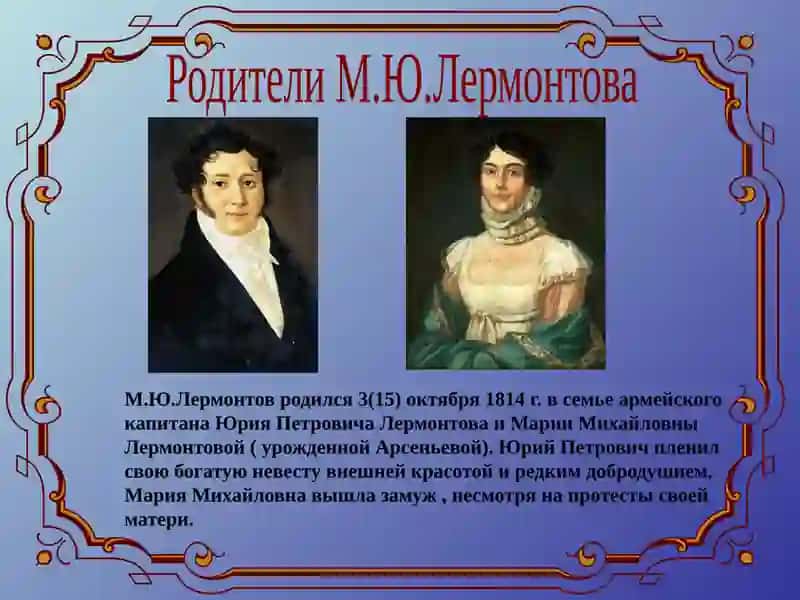 Родители М.Ю.Лермонтова

М.Ю.Лермонтов родился 3(15) октября 1814 г. в семье армейского капитана Юрия Петровича Лермонтова и Марии Михайловны Лермонтовой ( урожденной Арсеньевой). Юрий Петрович пленил свою богатую невесту внешней красотой и редким добродушием. Мария Михайловна вышла замуж , несмотря на протесты своей матери.